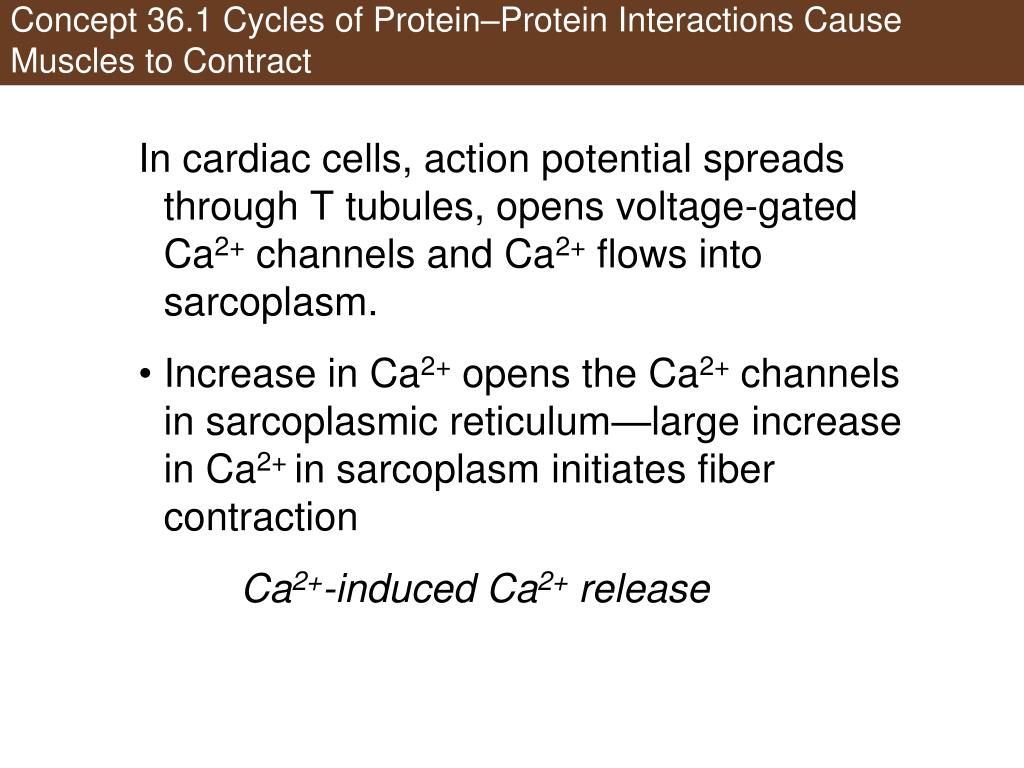 Concept 36.1 Cycles of Protein–Protein Interactions Cause Muscles to Contract

In cardiac cells, action potential spreads through T tubules, opens voltage-gated $Ca^{2+}$ channels and $Ca^{2+}$ flows into sarcoplasm.

• Increase in $Ca^{2+}$ opens the $Ca^{2+}$ channels in sarcoplasmic reticulum—large increase in $Ca^{2+}$ in sarcoplasm initiates fiber contraction

$Ca^{2+}$-induced $Ca^{2+}$ release